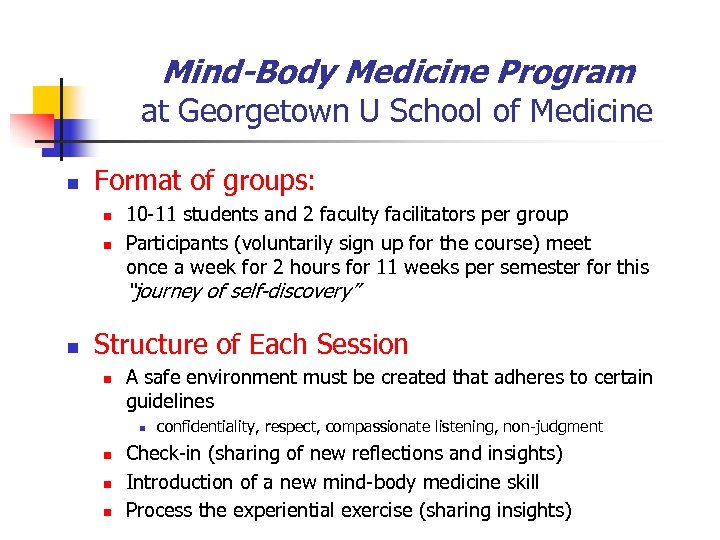 Mind-Body Medicine Program
at Georgetown U School of Medicine

Format of groups:

10-11 students and 2 faculty facilitators per group

Participants (voluntarily sign up for the course) meet once a week for 2 hours for 11 weeks per semester for this "journey of self-discovery"

Structure of Each Session

A safe environment must be created that adheres to certain guidelines

confidentiality, respect, compassionate listening, non-judgment

Check-in (sharing of new reflections and insights)

Introduction of a new mind-body medicine skill

Process the experiential exercise (sharing insights)